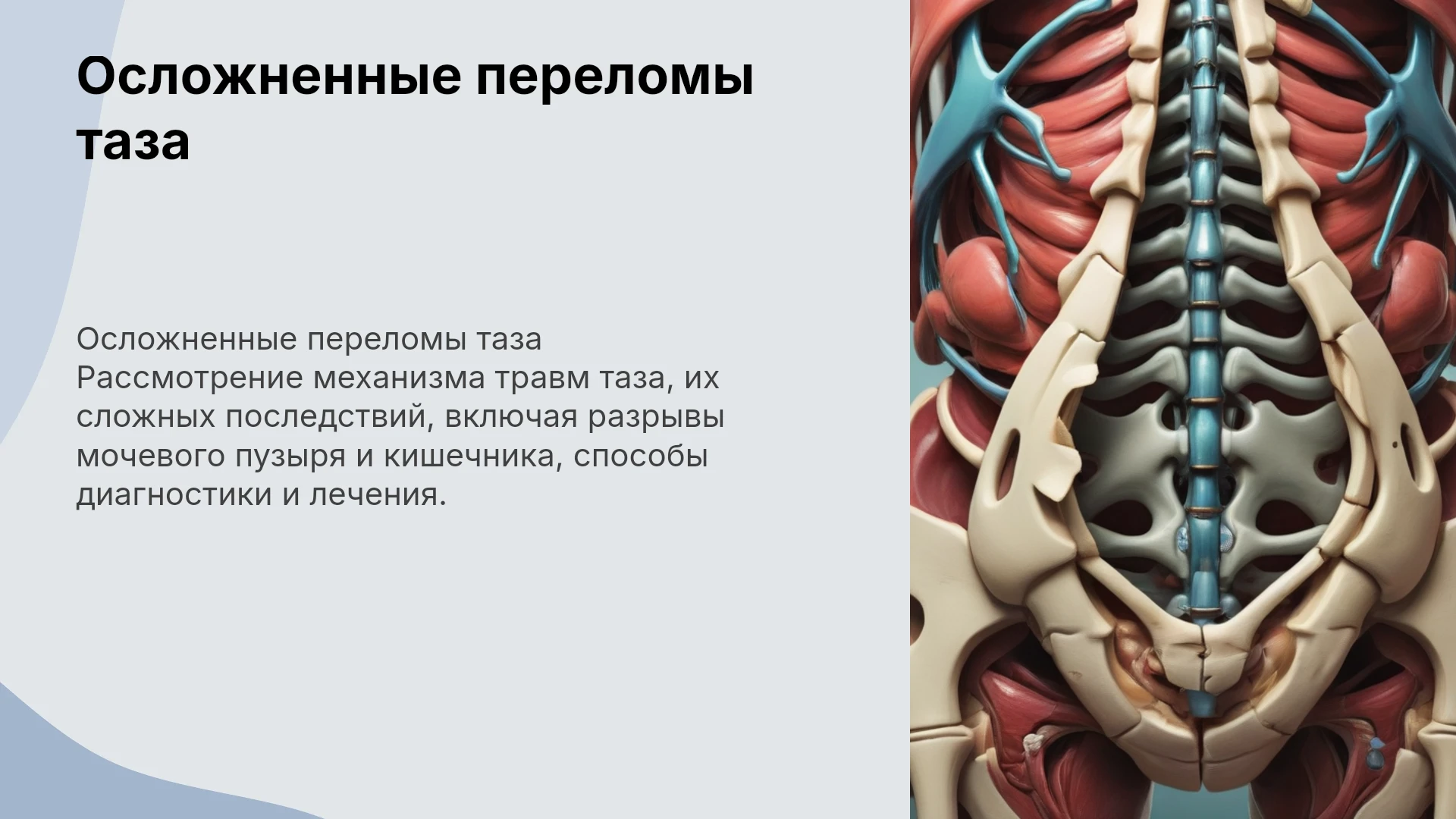 Осложненные переломы таза

Осложненные переломы таза Рассмотрение механизма травм таза, их сложных последствий, включая разрывы мочевого пузыря и кишечника, способы диагностики и лечения.